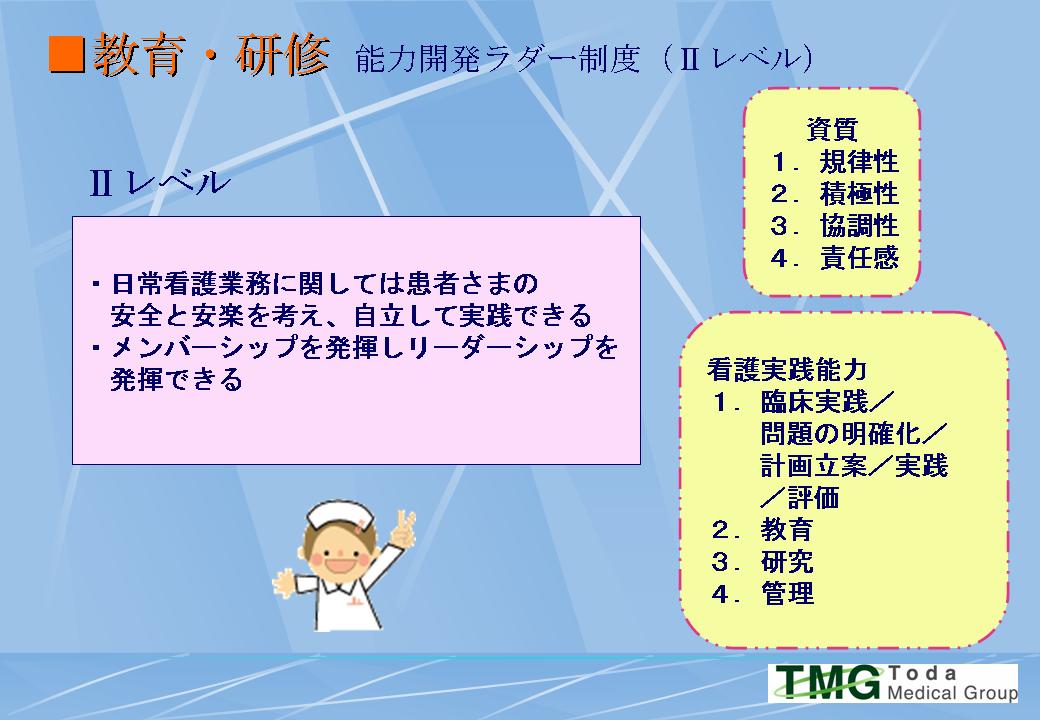 ■教育・研修　能力開発ラダー制度（Ⅱレベル）

Ⅱレベル

・日常看護業務に関しては患者さまの安全と安楽を考え、自立して実践できる
・メンバーシップを発揮しリーダーシップを発揮できる

資質
1．規律性
2．積極性
3．協調性
4．責任感

看護実践能力
1．臨床実践／問題の明確化／計画立案／実践／評価
2．教育
3．研究
4．管理

TMG Toda Medical Group